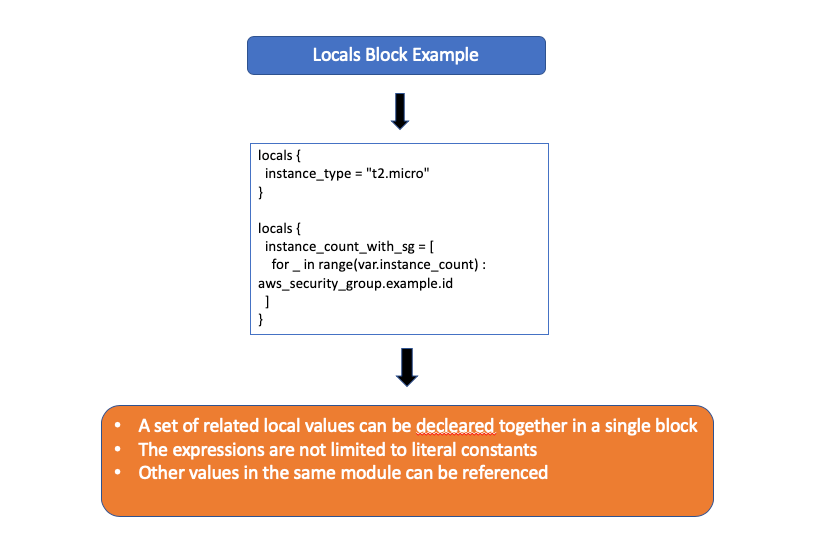 Locals Block Example

locals {
  instance_type = "t2.micro"
}

locals {
  instance_count_with_sg = [
    for _ in range(var.instance_count) :
aws_security_group.example.id
  ]
}

• A set of related local values can be decleared together in a single block
• The expressions are not limited to literal constants
• Other values in the same module can be referenced